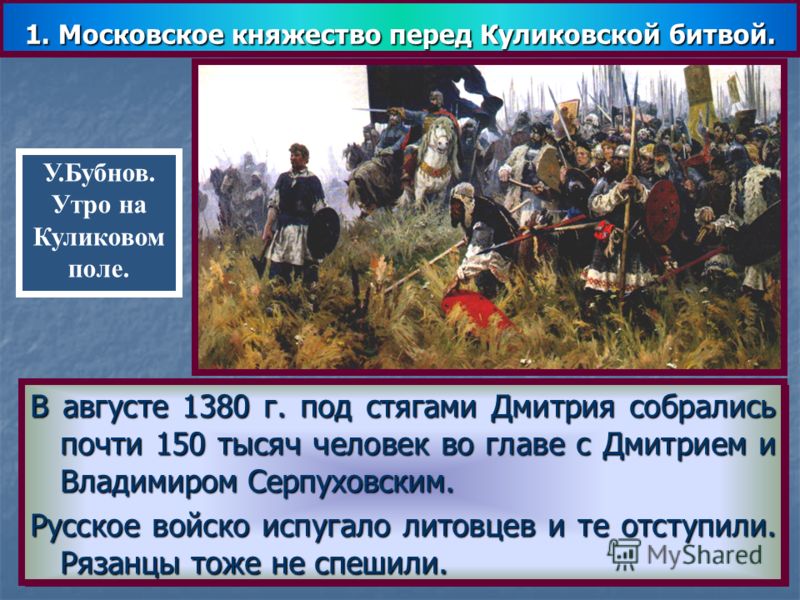 1. Московское княжество перед Куликовской битвой.

У.Бубнов. Утро на Куликовом поле.

В августе 1380 г. под стягами Дмитрия собрались почти 150 тысяч человек во главе с Дмитрием и Владимиром Серпуховским.

Русское войско испугало литовцев и те отступили. Рязанцы тоже не спешили.

MyShared